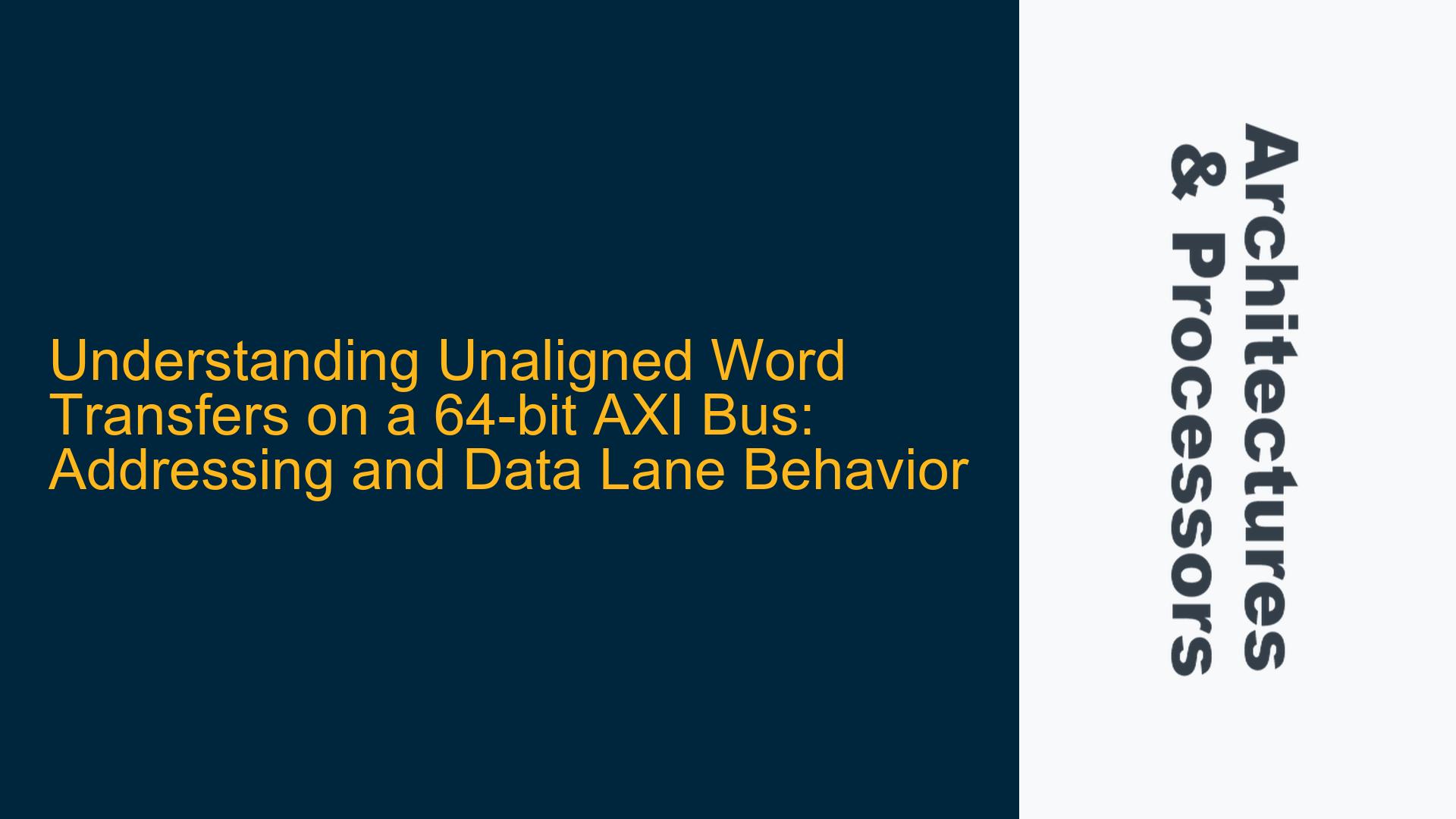 Understanding Unaligned Word Transfers on a 64-bit AXI Bus: Addressing and Data Lane Behavior

Architectures & Processors